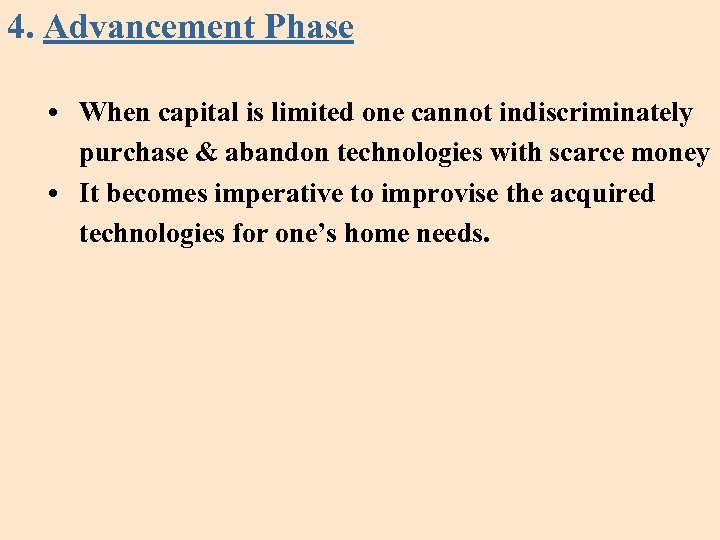 4. Advancement Phase

• When capital is limited one cannot indiscriminately purchase & abandon technologies with scarce money
• It becomes imperative to improvise the acquired technologies for one’s home needs.